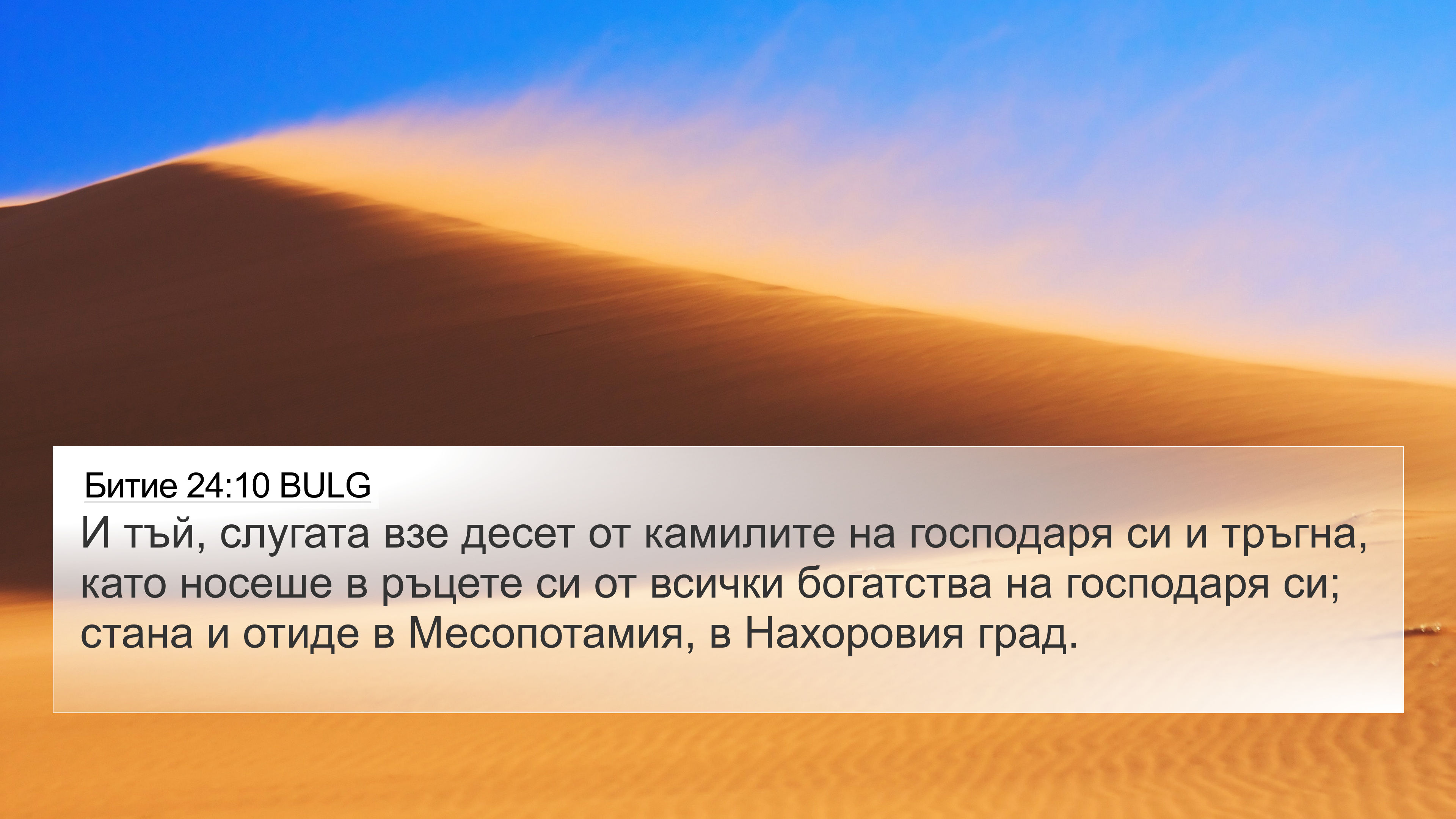 Битие 24:10 BULG

И тъй, слугата взе десет от камилите на господаря си и тръгна, като носеше в ръцете си от всички богатства на господаря си; стана и отиде в Месопотамия, в Нахоровия град.